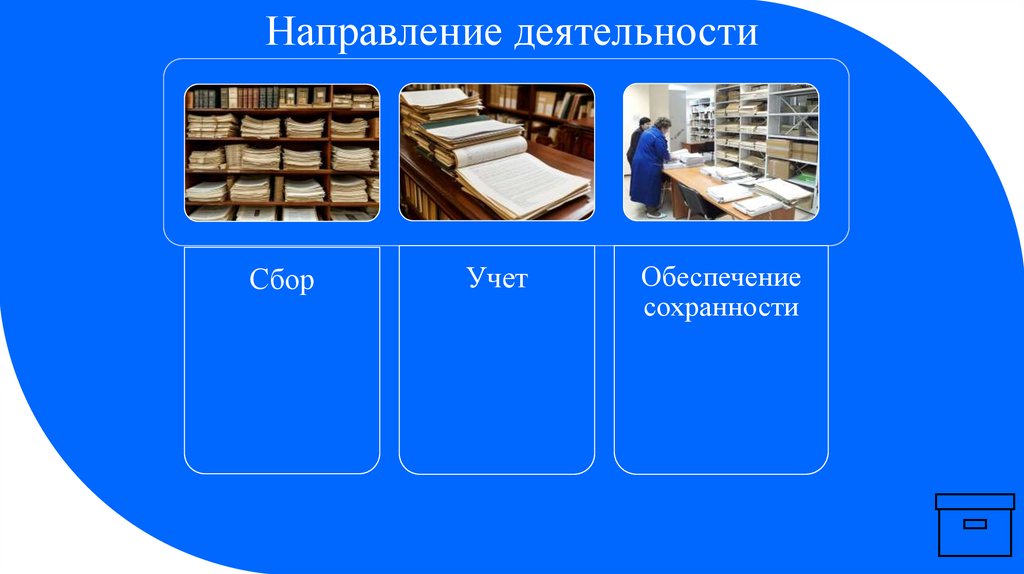 Направление деятельности

Сбор

Учет

Обеспечение сохранности